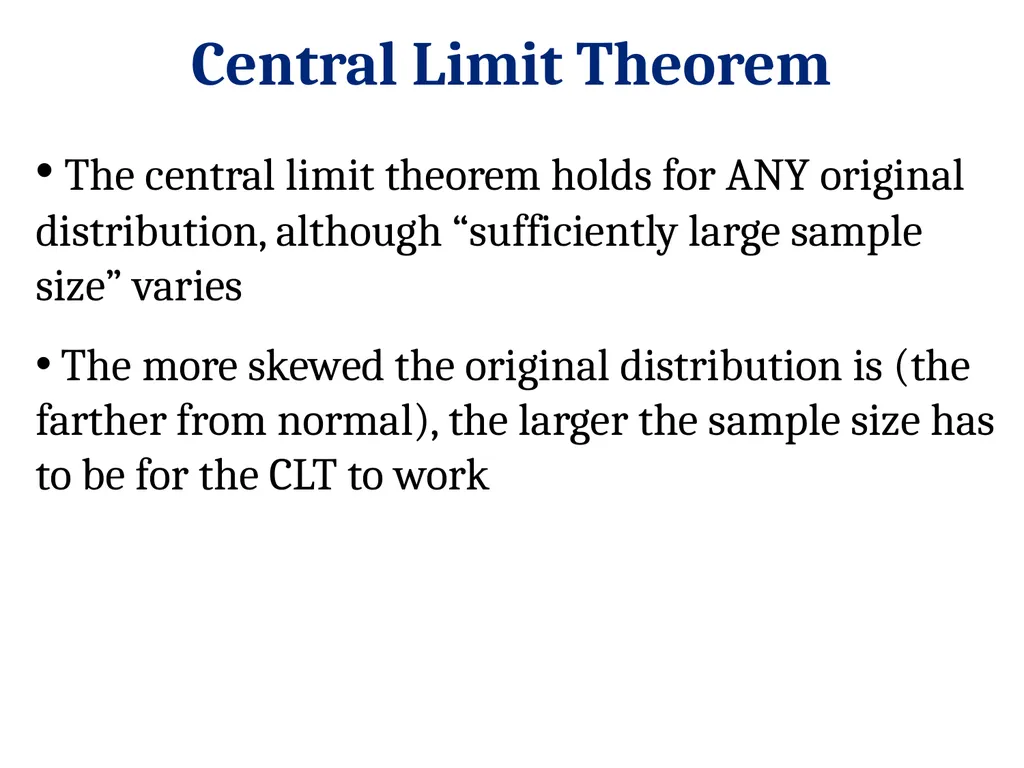 Central Limit Theorem

• The central limit theorem holds for ANY original distribution, although “sufficiently large sample size” varies

• The more skewed the original distribution is (the farther from normal), the larger the sample size has to be for the CLT to work